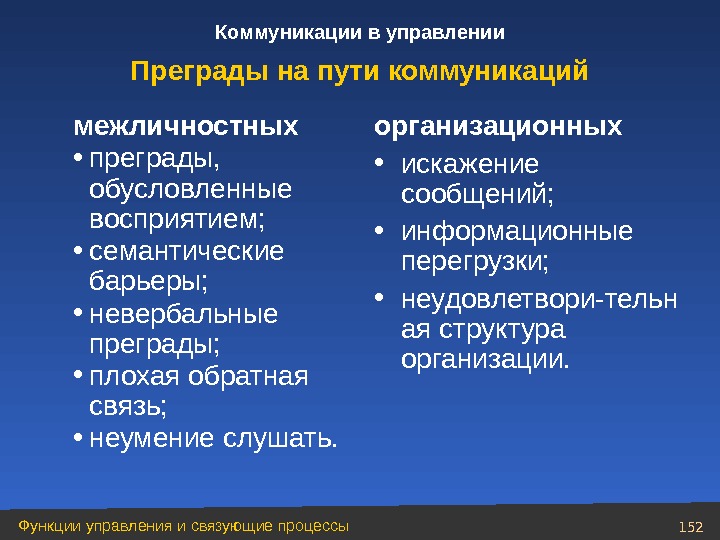 Коммуникации в управлении

Преграды на пути коммуникаций

межличностных

• преграды, обусловленные восприятием;
• семантические барьеры;
• невербальные преграды;
• плохая обратная связь;
• неумение слушать.

организационных

• искажение сообщений;
• информационные перегрузки;
• неудовлетвори-тельн ая структура организации.

Функции управления и связующие процессы

152